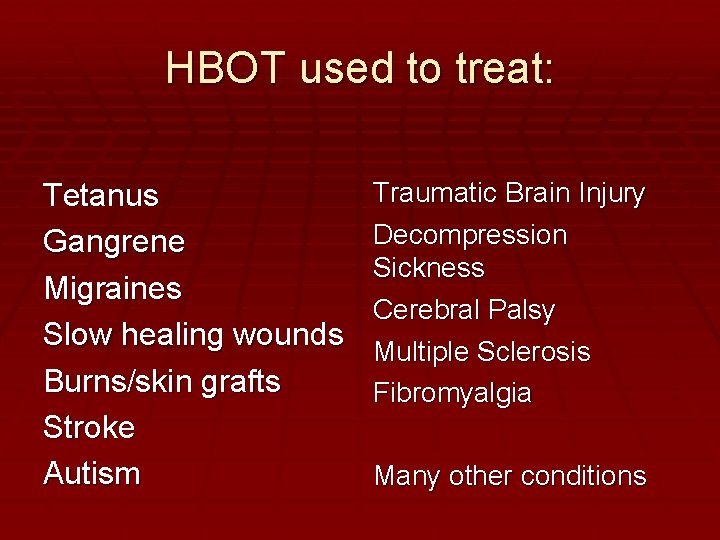 HBOT used to treat:

Tetanus
Gangrene
Migraines
Slow healing wounds
Burns/skin grafts
Stroke
Autism

Traumatic Brain Injury
Decompression Sickness
Cerebral Palsy
Multiple Sclerosis
Fibromyalgia

Many other conditions